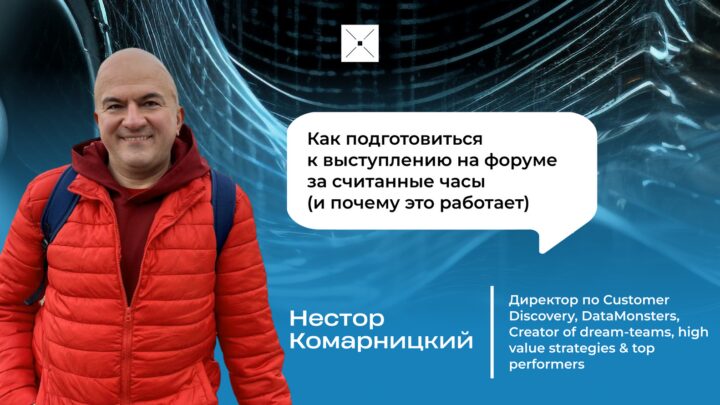 Как подготовиться к выступлению на форуме за считанные часы (и почему это работает)

Нестор Комарницкий

Директор по Customer Discovery, DataMonsters, Creator of dream-teams, high value strategies & top performers